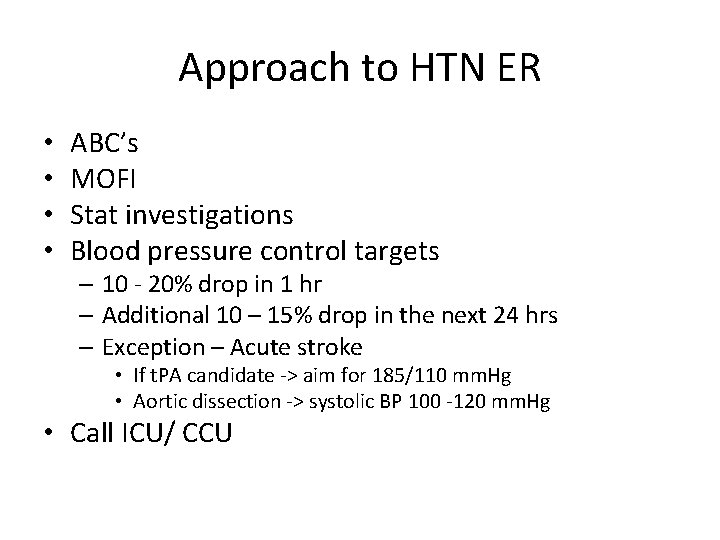 Approach to HTN ER

• ABC's
• MOFI
• Stat investigations
• Blood pressure control targets
  – 10 - 20% drop in 1 hr
  – Additional 10 – 15% drop in the next 24 hrs
  – Exception – Acute stroke
    • If tPA candidate -> aim for 185/110 mmHg
    • Aortic dissection -> systolic BP 100 -120 mmHg
• Call ICU/ CCU